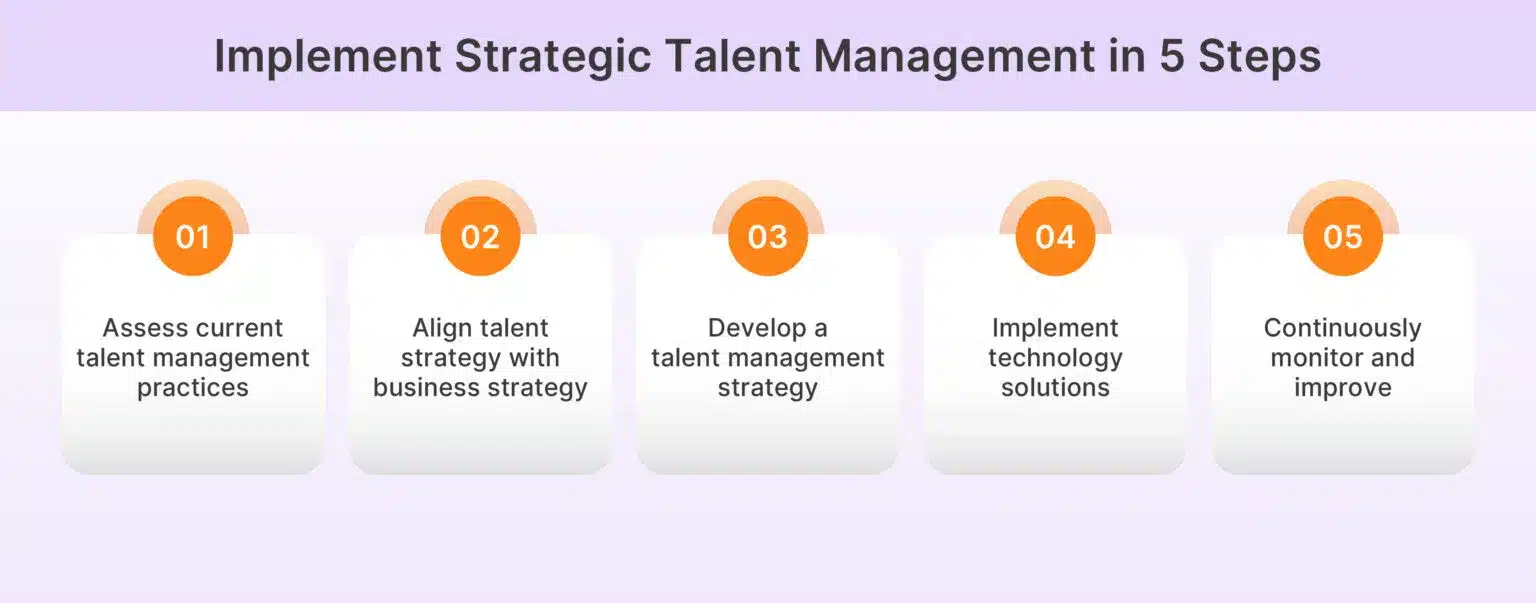 Implement Strategic Talent Management in 5 Steps

01
Assess current talent management practices

02
Align talent strategy with business strategy

03
Develop a talent management strategy

04
Implement technology solutions

05
Continuously monitor and improve